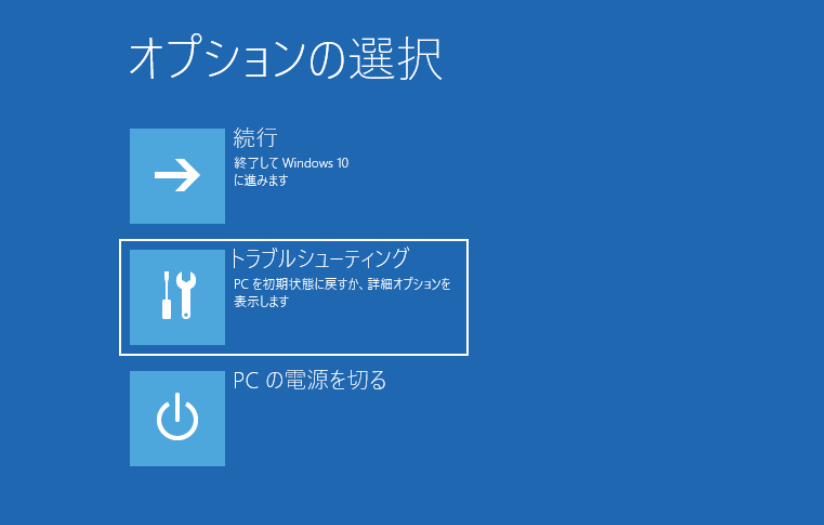 オプションの選択

続行
終了して Windows 10 に進みます

トラブルシューティング
PC を初期状態に戻すか、詳細オプションを表示します

PC の電源を切る